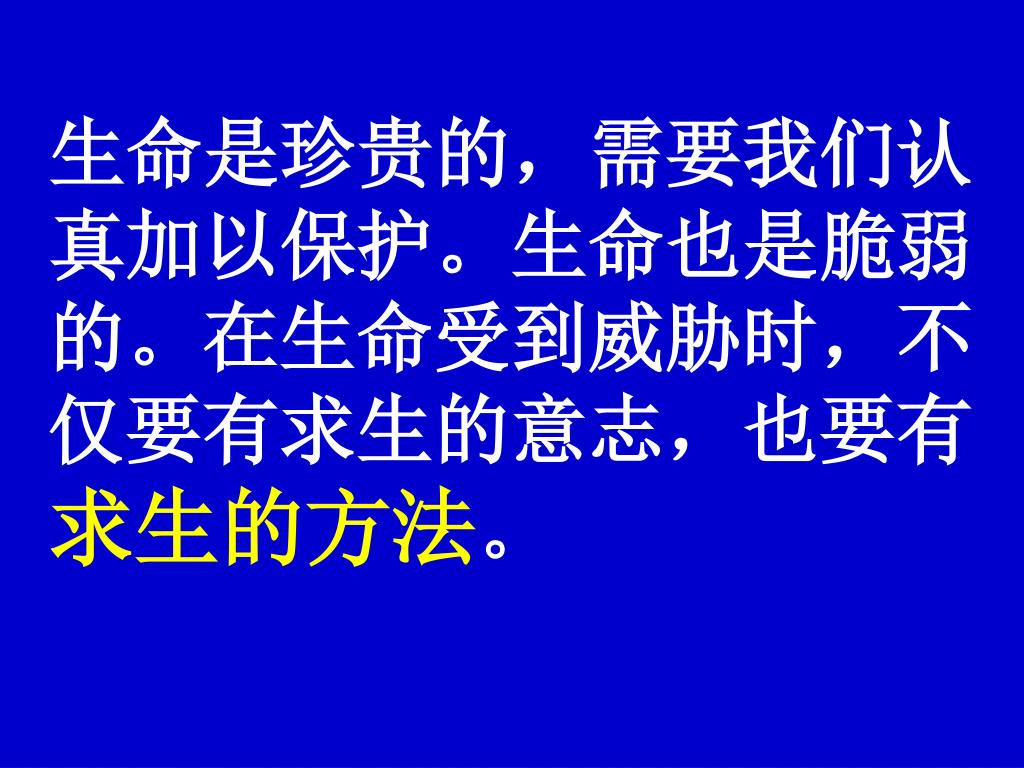 生命是珍贵的，需要我们认真加以保护。生命也是脆弱的。在生命受到威胁时，不仅要有求生的意志，也要有求生的方法。